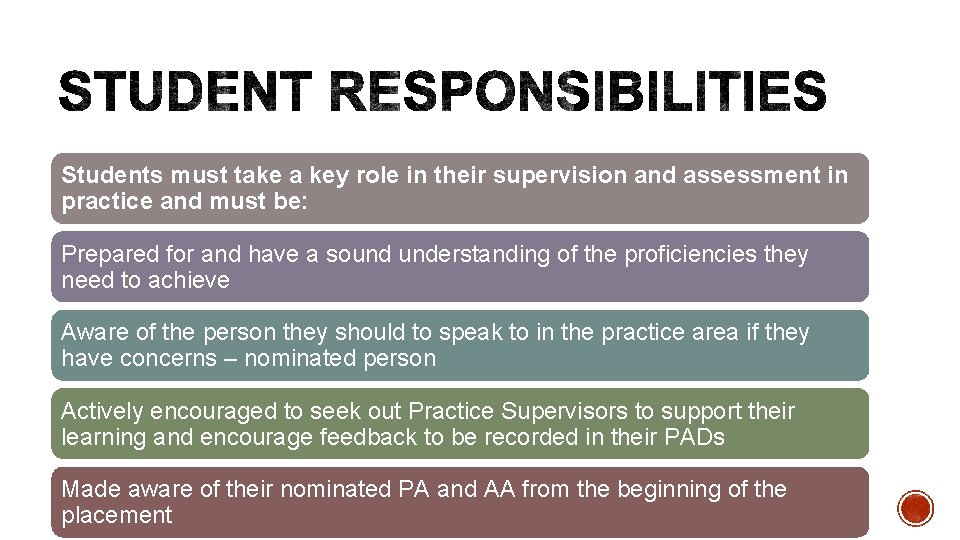 STUDENT RESPONSIBILITIES

Students must take a key role in their supervision and assessment in practice and must be:

Prepared for and have a sound understanding of the proficiencies they need to achieve

Aware of the person they should to speak to in the practice area if they have concerns – nominated person

Actively encouraged to seek out Practice Supervisors to support their learning and encourage feedback to be recorded in their PADs

Made aware of their nominated PA and AA from the beginning of the placement